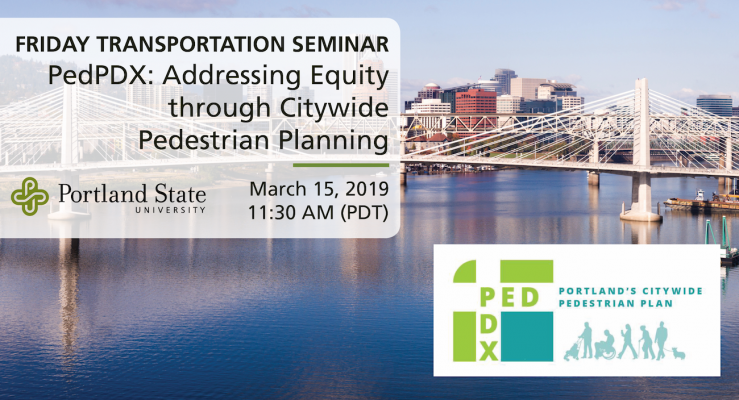 FRIDAY TRANSPORTATION SEMINAR
PedPDX: Addressing Equity through Citywide Pedestrian Planning

Portland State UNIVERSITY

March 15, 2019
11:30 AM (PDT)

PED
DX

PORTLAND'S CITYWIDE PEDESTRIAN PLAN